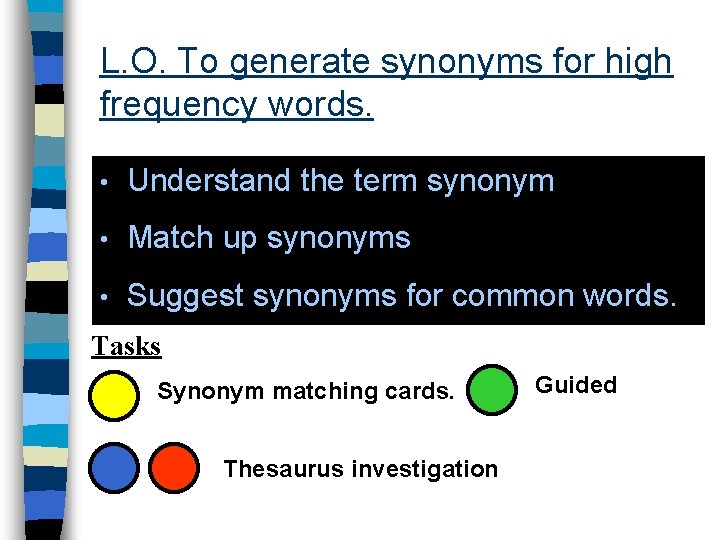 L.O. To generate synonyms for high frequency words.

• Understand the term synonym
• Match up synonyms
• Suggest synonyms for common words.

Tasks

Synonym matching cards.

Guided

Thesaurus investigation